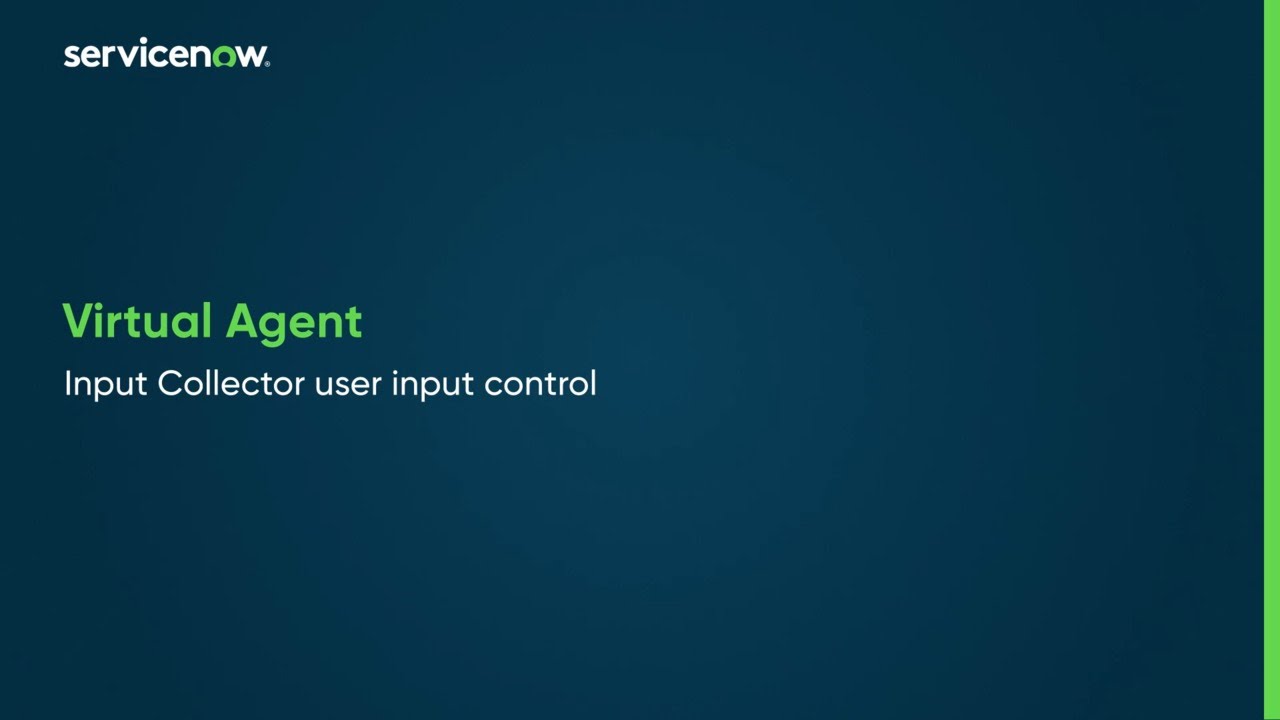 servicenow.

Virtual Agent

Input Collector user input control